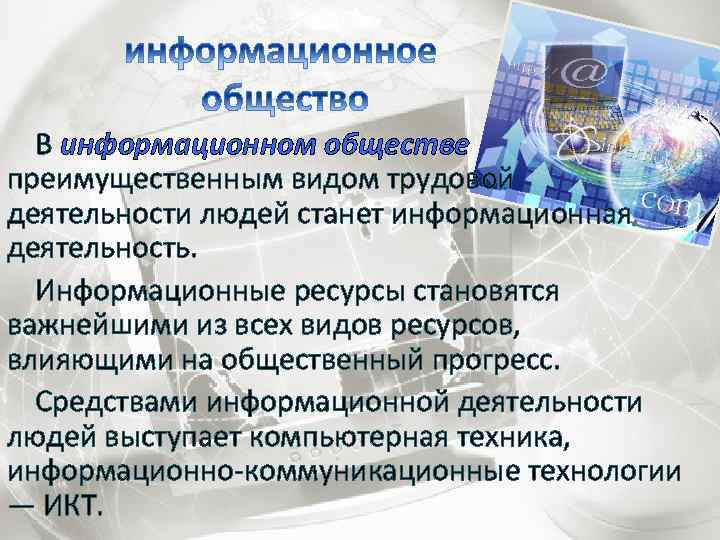 информационное общество

В информационном обществе преимущественным видом трудовой деятельности людей станет информационная деятельность.

Информационные ресурсы становятся важнейшими из всех видов ресурсов, влияющими на общественный прогресс.

Средствами информационной деятельности людей выступает компьютерная техника, информационно-коммуникационные технологии — ИКТ.

@

.com